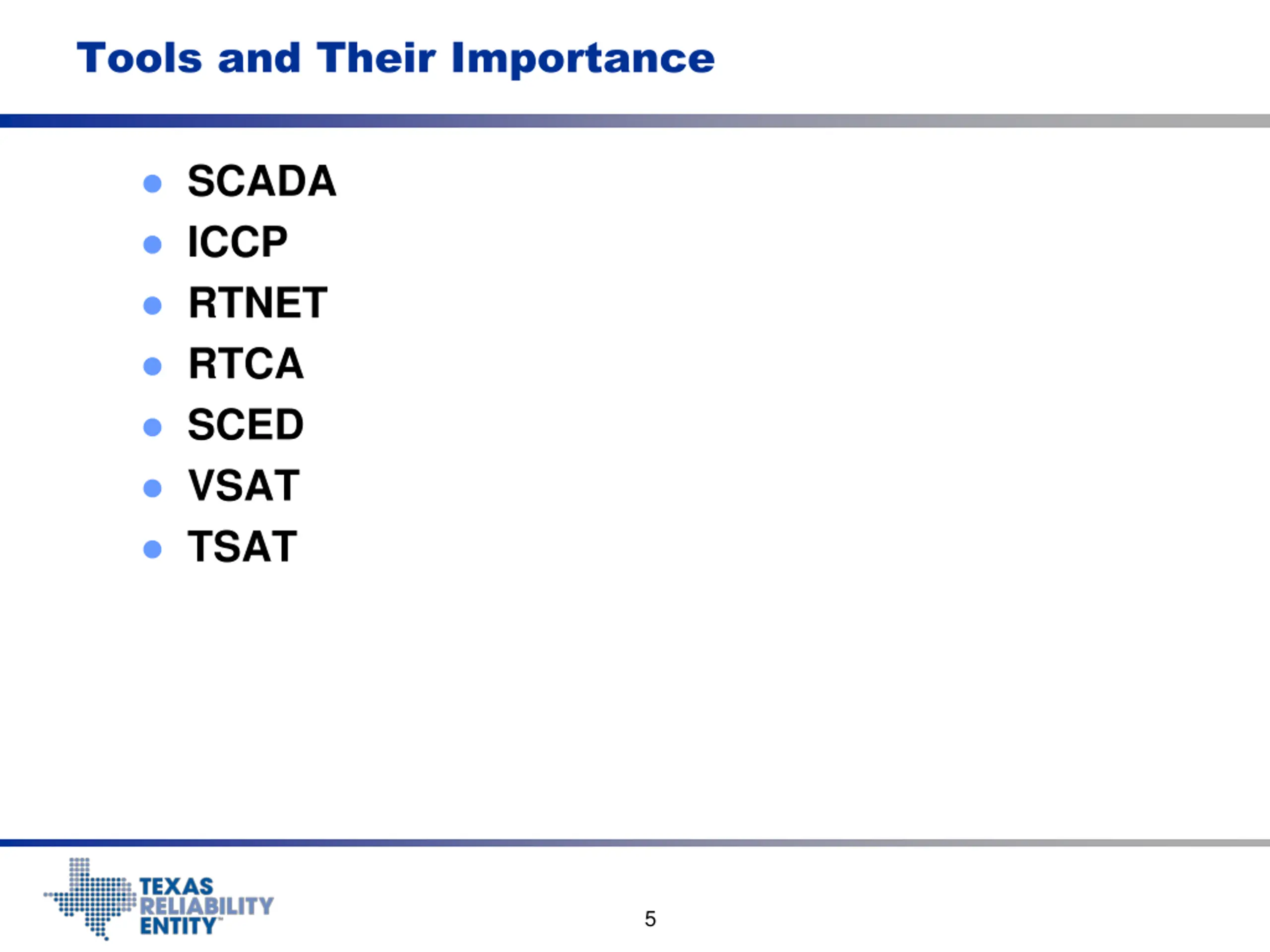 Tools and Their Importance

- SCADA
- ICCP
- RTNET
- RTCA
- SCED
- VSAT
- TSAT

TEXAS RELIABILITY ENTITY™

5